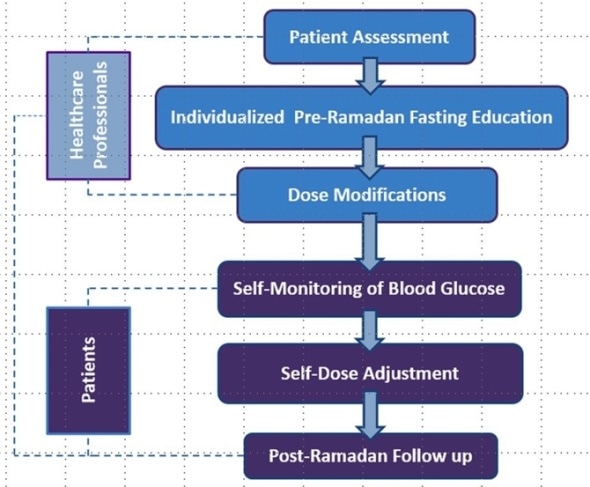 Healthcare Professionals

Patient Assessment

Individualized Pre-Ramadan Fasting Education

Dose Modifications

Patients

Self-Monitoring of Blood Glucose

Self-Dose Adjustment

Post-Ramadan Follow up